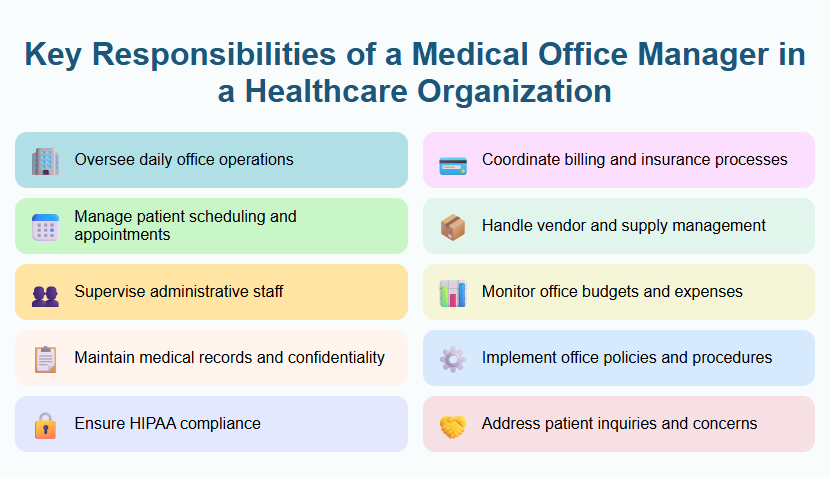 Key Responsibilities of a Medical Office Manager in a Healthcare Organization

Oversee daily office operations

Manage patient scheduling and appointments

Supervise administrative staff

Maintain medical records and confidentiality

Ensure HIPAA compliance

Coordinate billing and insurance processes

Handle vendor and supply management

Monitor office budgets and expenses

Implement office policies and procedures

Address patient inquiries and concerns